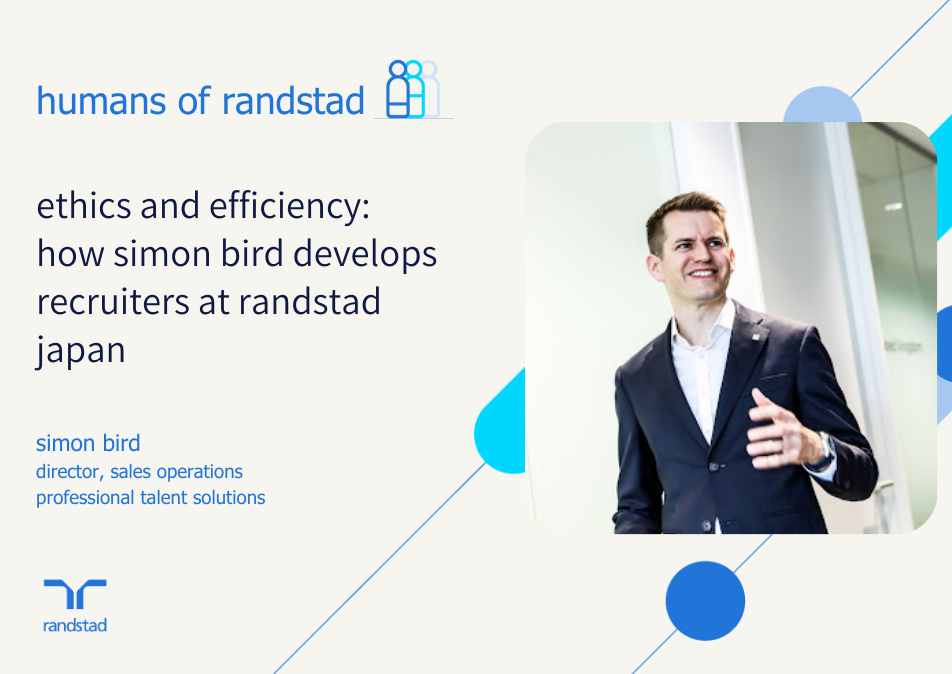 humans of randstad

ethics and efficiency: how simon bird develops recruiters at randstad japan

simon bird
director, sales operations
professional talent solutions

randstad